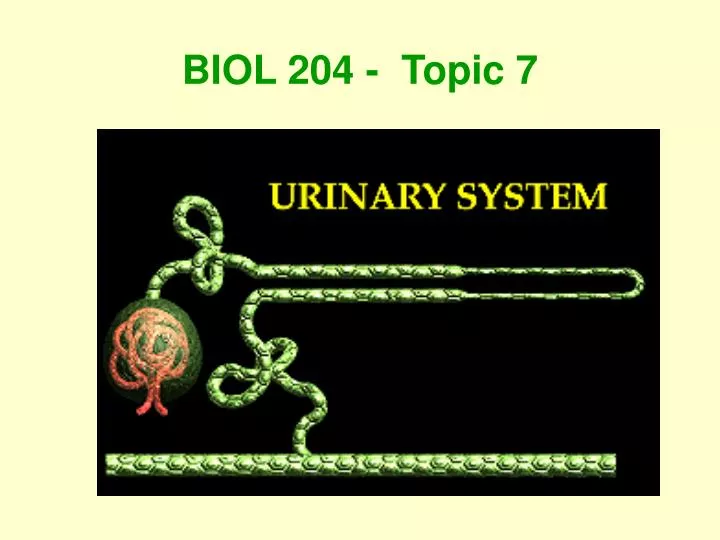 BIOL 204 - Topic 7

URINARY SYSTEM